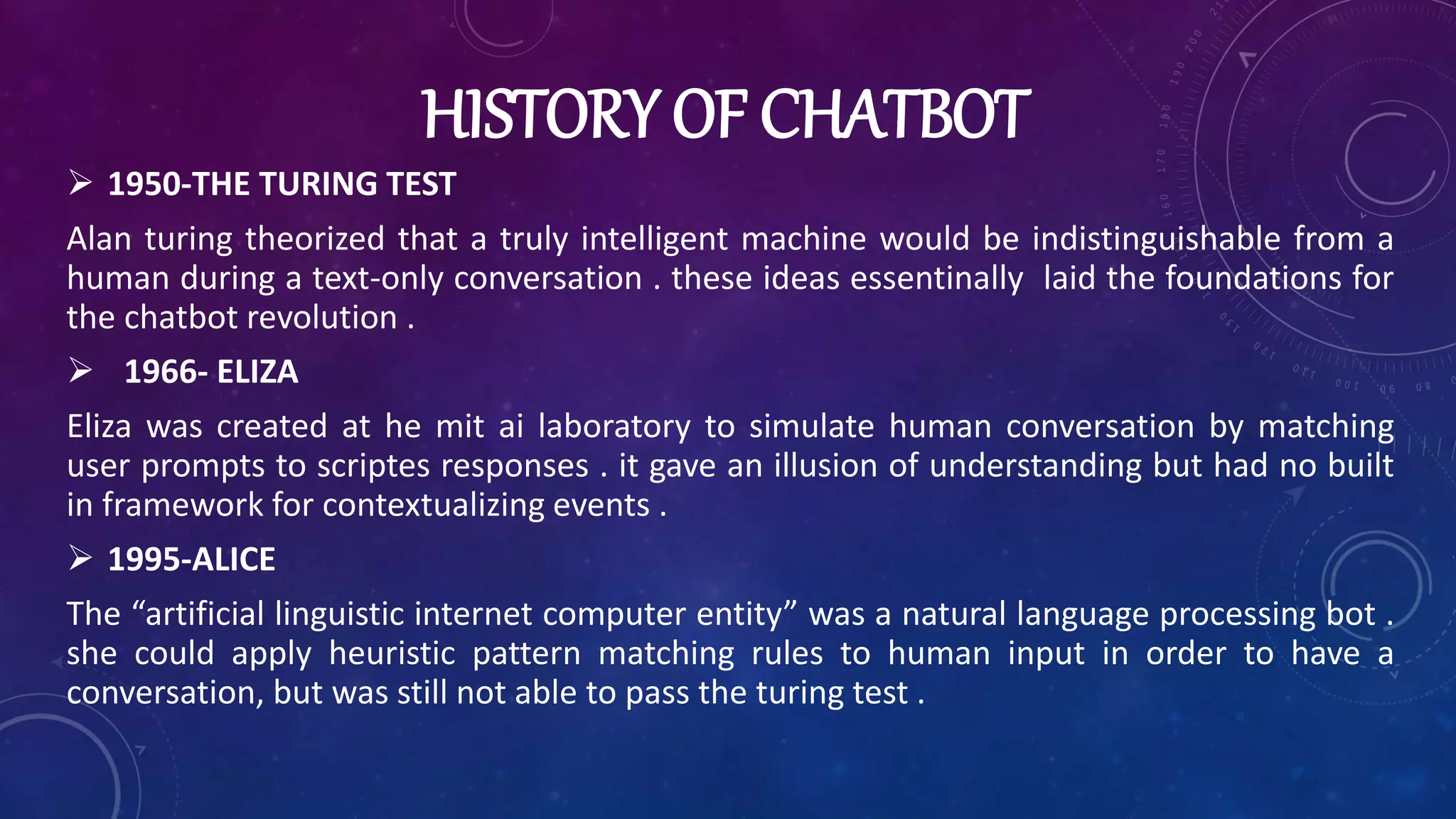 HISTORY OF CHATBOT

➢ 1950-THE TURING TEST

Alan turing theorized that a truly intelligent machine would be indistinguishable from a human during a text-only conversation . these ideas essentinally laid the foundations for the chatbot revolution .

➢ 1966- ELIZA

Eliza was created at he mit ai laboratory to simulate human conversation by matching user prompts to scriptes responses . it gave an illusion of understanding but had no built in framework for contextualizing events .

➢ 1995-ALICE

The “artificial linguistic internet computer entity” was a natural language processing bot . she could apply heuristic pattern matching rules to human input in order to have a conversation, but was still not able to pass the turing test .